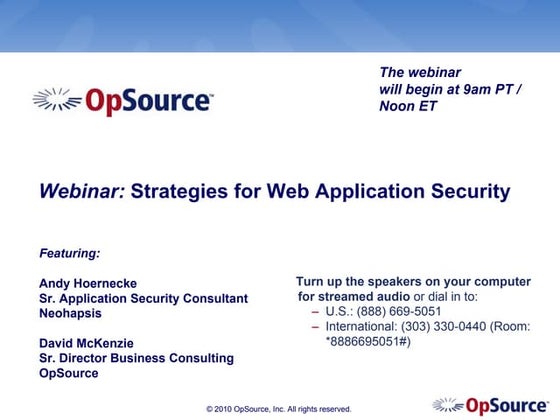 OpSource™

The webinar will begin at 9am PT / Noon ET

Webinar: Strategies for Web Application Security

Featuring:

Andy Hoernecke
Sr. Application Security Consultant
Neohapsis

David McKenzie
Sr. Director Business Consulting
OpSource

Turn up the speakers on your computer for streamed audio or dial in to:
– U.S.: (888) 669-5051
– International: (303) 330-0440 (Room: *8886695051#)

© 2010 OpSource, Inc. All rights reserved.

OpSource™